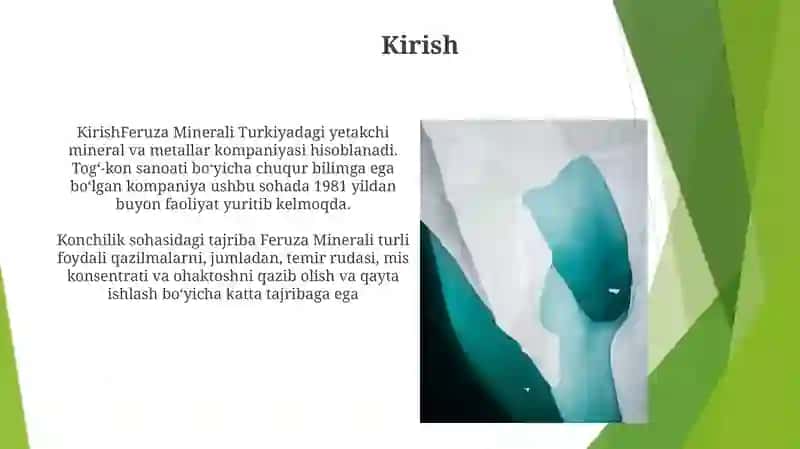 Kirish

KirishFeruza Minerali Turkiyadagi yetakchi mineral va metallar kompaniyasi hisoblanadi. Tog‘-kon sanoati bo‘yicha chuqur bilimga ega bo‘lgan kompaniya ushbu sohada 1981 yildan buyon faoliyat yuritib kelmoqda.

Konchilik sohasidagi tajriba Feruza Minerali turli foydali qazilmalarni, jumladan, temir rudasi, mis konsentrati va ohaktoshni qazib olish va qayta ishlash bo‘yicha katta tajribaga ega